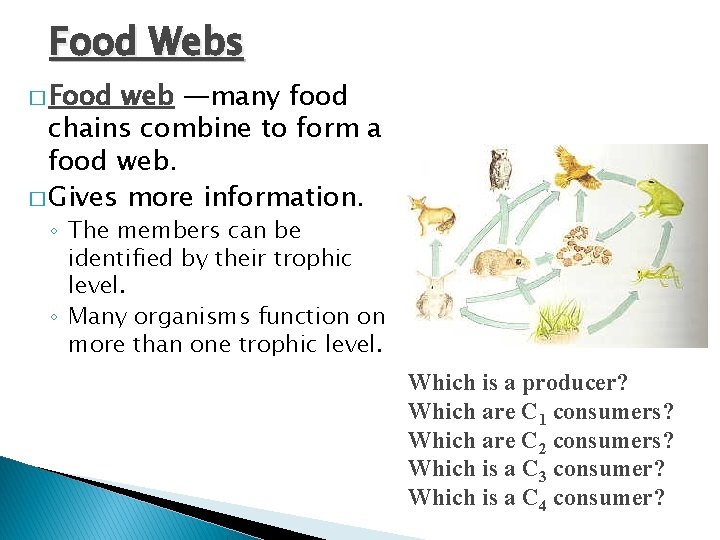 Food Webs

□ Food web —many food chains combine to form a food web.

□ Gives more information.

◦ The members can be identified by their trophic level.

◦ Many organisms function on more than one trophic level.

Which is a producer?
Which are $C_1$ consumers?
Which are $C_2$ consumers?
Which is a $C_3$ consumer?
Which is a $C_4$ consumer?